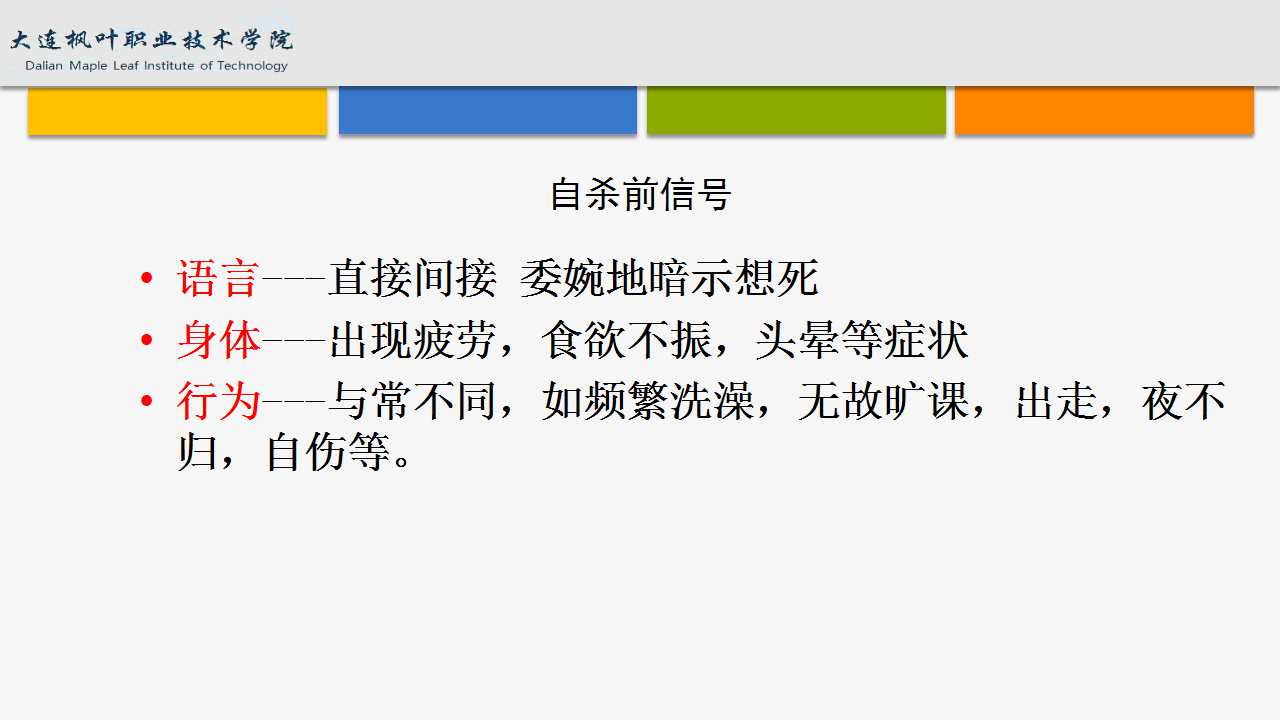 大连枫叶职业技术学院
Dalian Maple Leaf Institute of Technology

自杀前信号

• 语言---直接间接 委婉地暗示想死
• 身体---出现疲劳，食欲不振，头晕等症状
• 行为---与常不同，如频繁洗澡，无故旷课，出走，夜不归，自伤等。